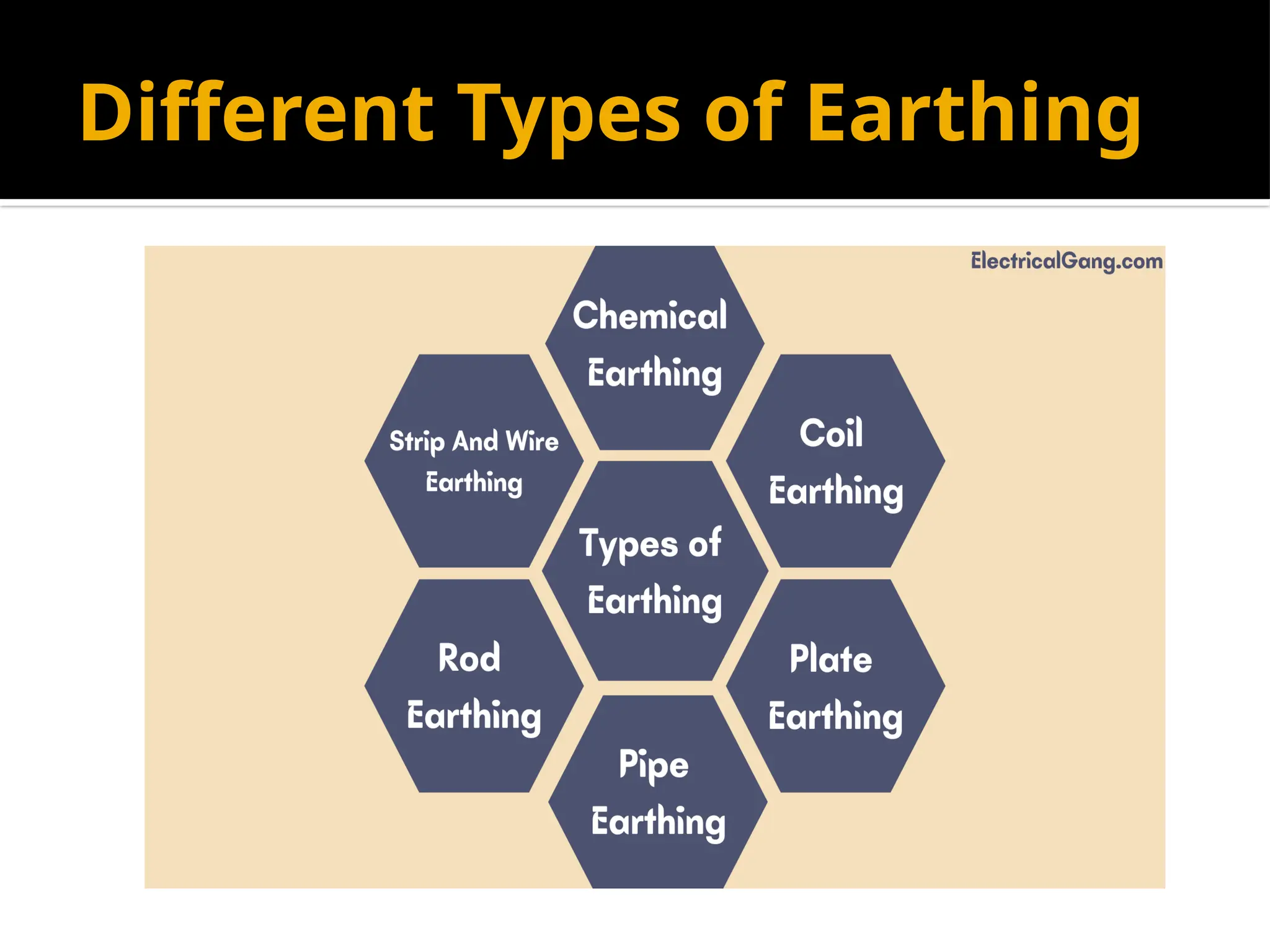 Different Types of Earthing

ElectricalGang.com

Chemical Earthing

Strip And Wire Earthing

Coil Earthing

Types of Earthing

Rod Earthing

Plate Earthing

Pipe Earthing